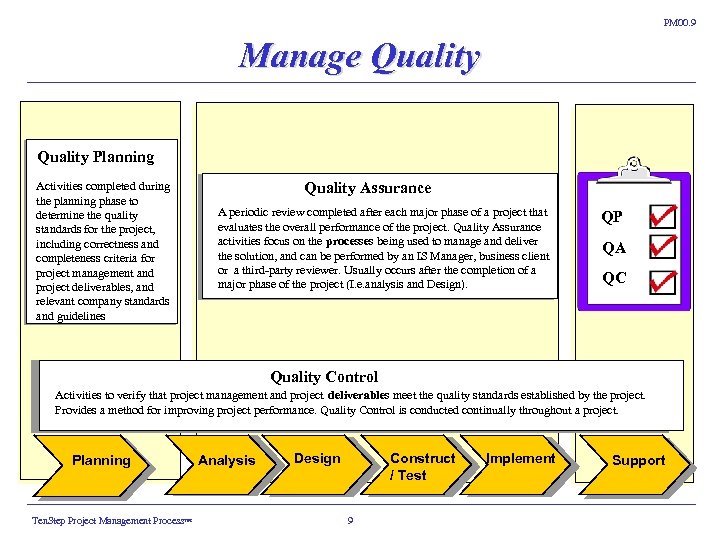 PM00.9

Manage Quality

Quality Planning

Activities completed during the planning phase to determine the quality standards for the project, including correctness and completeness criteria for project management and project deliverables, and relevant company standards and guidelines

Quality Assurance

A periodic review completed after each major phase of a project that evaluates the overall performance of the project. Quality Assurance activities focus on the processes being used to manage and deliver the solution, and can be performed by an IS Manager, business client or a third-party reviewer. Usually occurs after the completion of a major phase of the project (I.e.analysis and Design).

QP
QA
QC

Quality Control

Activities to verify that project management and project deliverables meet the quality standards established by the project. Provides a method for improving project performance. Quality Control is conducted continually throughout a project.

Planning
Analysis
Design
Construct / Test
Implement
Support

TenStep Project Management Process™

9